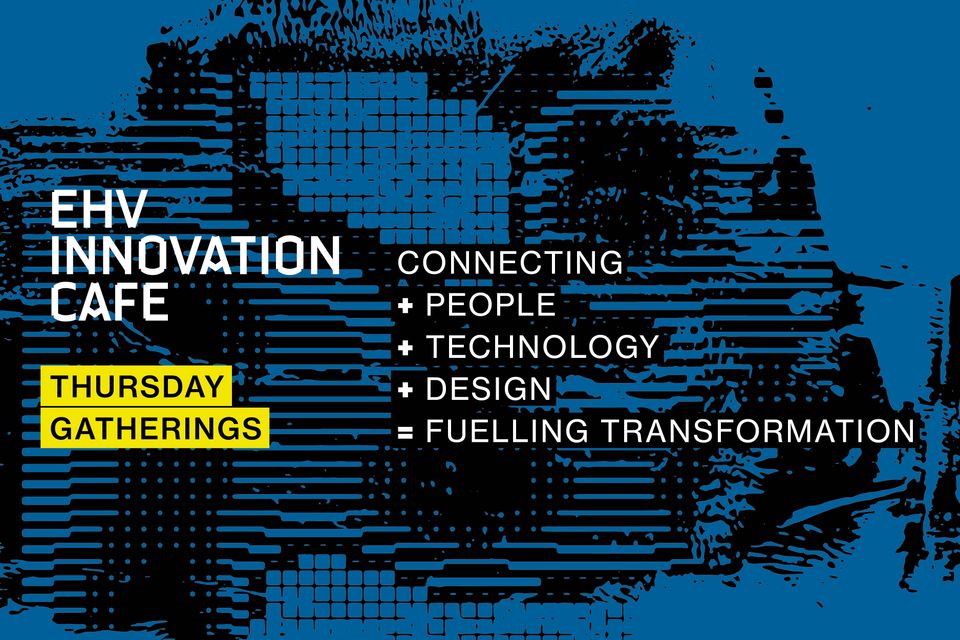 EHV
INNOVATION
CAFE

THURSDAY
GATHERINGS

CONNECTING
+ PEOPLE
+ TECHNOLOGY
+ DESIGN
= FUELLING TRANSFORMATION